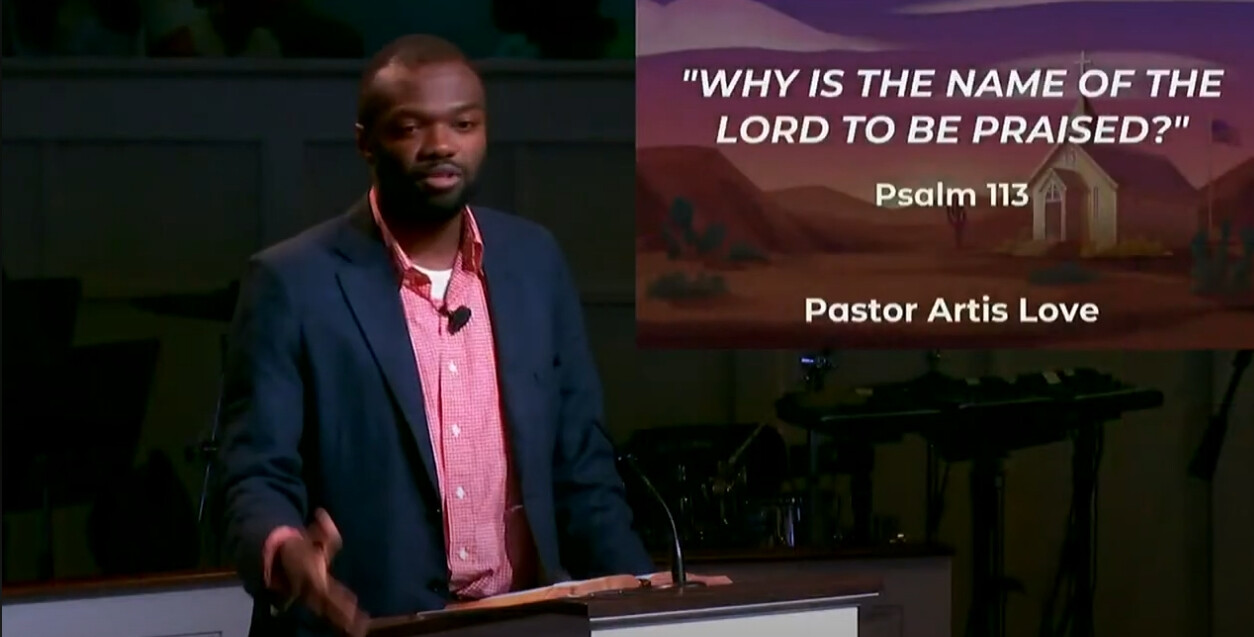 "WHY IS THE NAME OF THE LORD TO BE PRAISED?"

Psalm 113

Pastor Artis Love